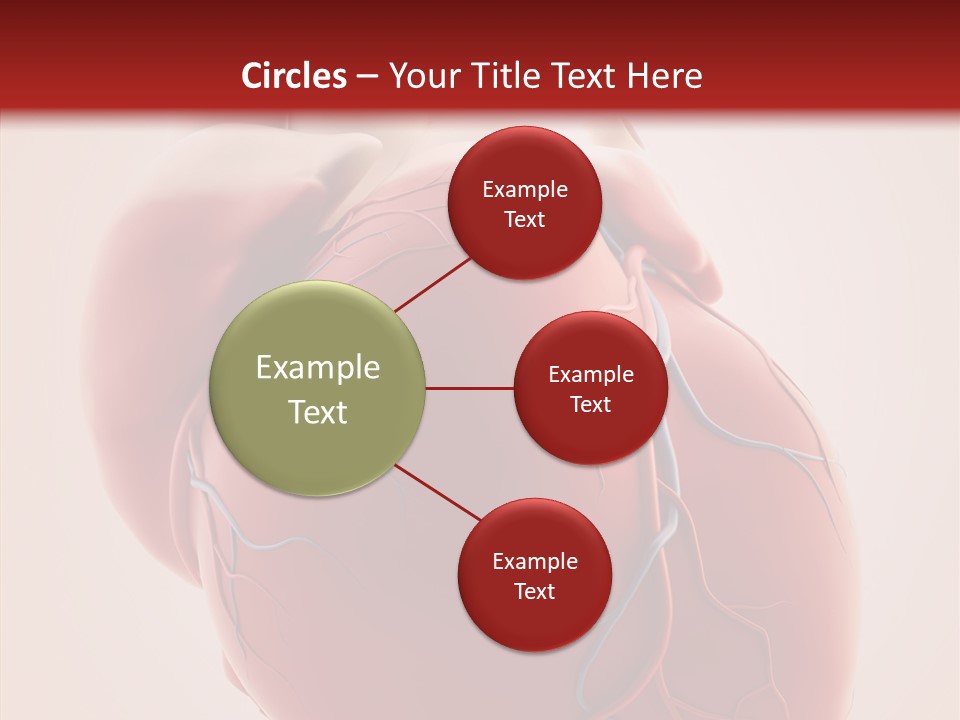 Circles – Your Title Text Here

Example Text

Example Text

Example Text

Example Text